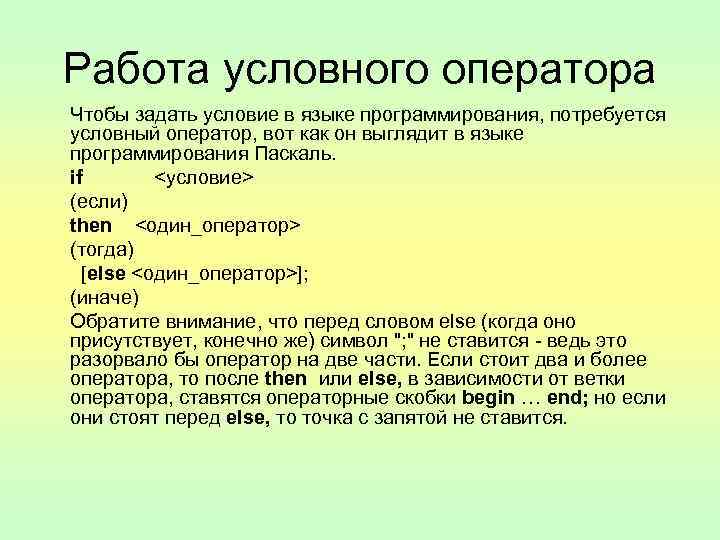 Работа условного оператора

Чтобы задать условие в языке программирования, потребуется условный оператор, вот как он выглядит в языке программирования Паскаль.

if <условие>

(если)

then <один_оператор>

(тогда)

[else <один_оператор>];

(иначе)

Обратите внимание, что перед словом else (когда оно присутствует, конечно же) символ ";" не ставится - ведь это разорвало бы оператор на две части. Если стоит два и более оператора, то после then или else, в зависимости от ветки оператора, ставятся операторные скобки begin … end; но если они стоят перед else, то точка с запятой не ставится.